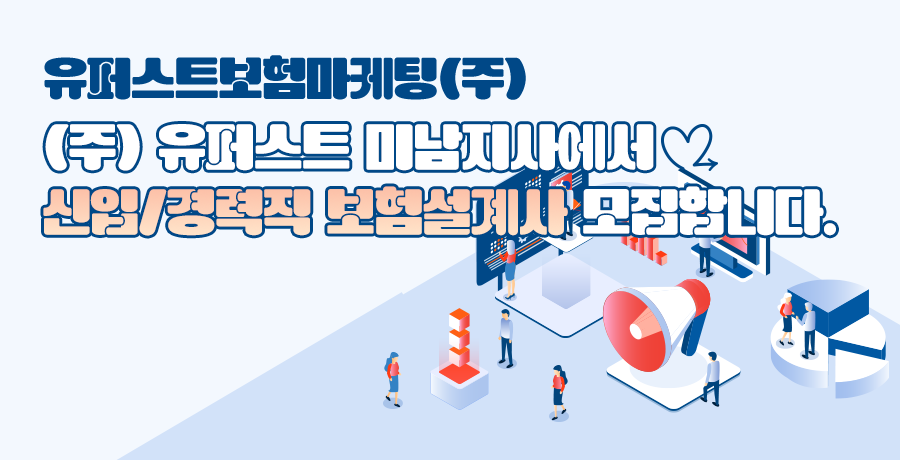 유퍼스트보험마케팅(주)

(주) 유퍼스트 미남지사에서

신입/경력직 보험설계사 모집합니다.